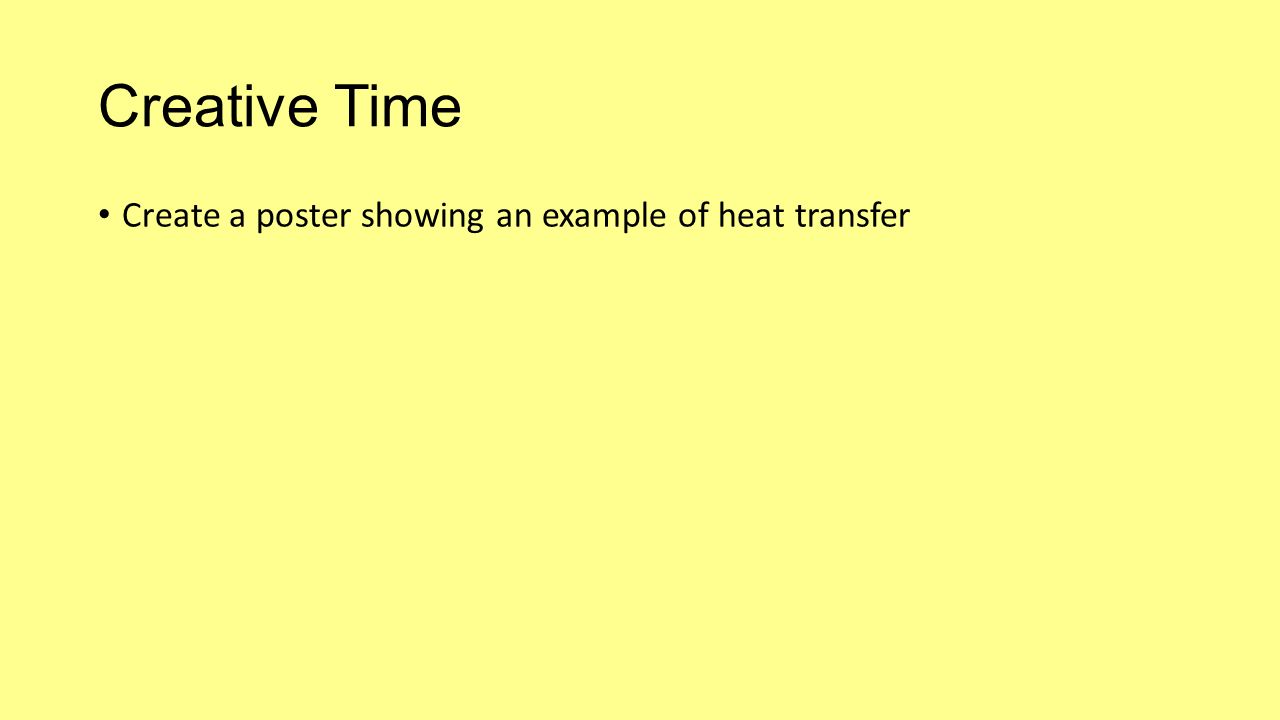 Creative Time

• Create a poster showing an example of heat transfer